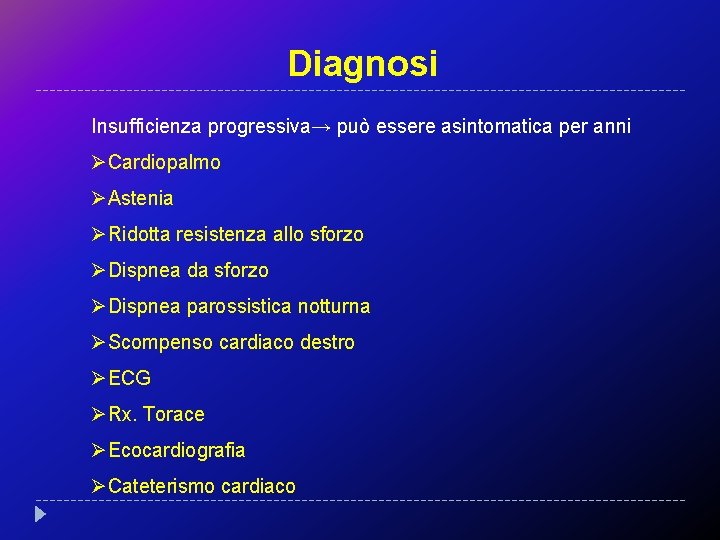 Diagnosi

Insufficienza progressiva→ può essere asintomatica per anni

➢Cardiopalmo

➢Astenia

➢Ridotta resistenza allo sforzo

➢Dispnea da sforzo

➢Dispnea parossistica notturna

➢Scompenso cardiaco destro

➢ECG

➢Rx. Torace

➢Ecocardiografia

➢Cateterismo cardiaco